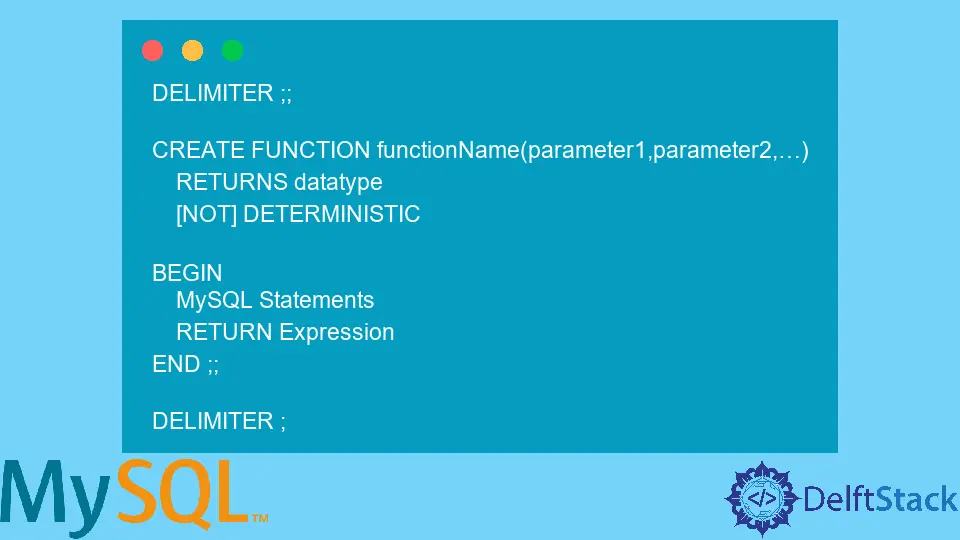 DELIMITER ;;

CREATE FUNCTION functionName(parameter1,parameter2,…)
RETURNS datatype
[NOT] DETERMINISTIC

BEGIN
MySQL Statements
RETURN Expression
END ;;

DELIMITER ;

MySQL™

</> DelftStack